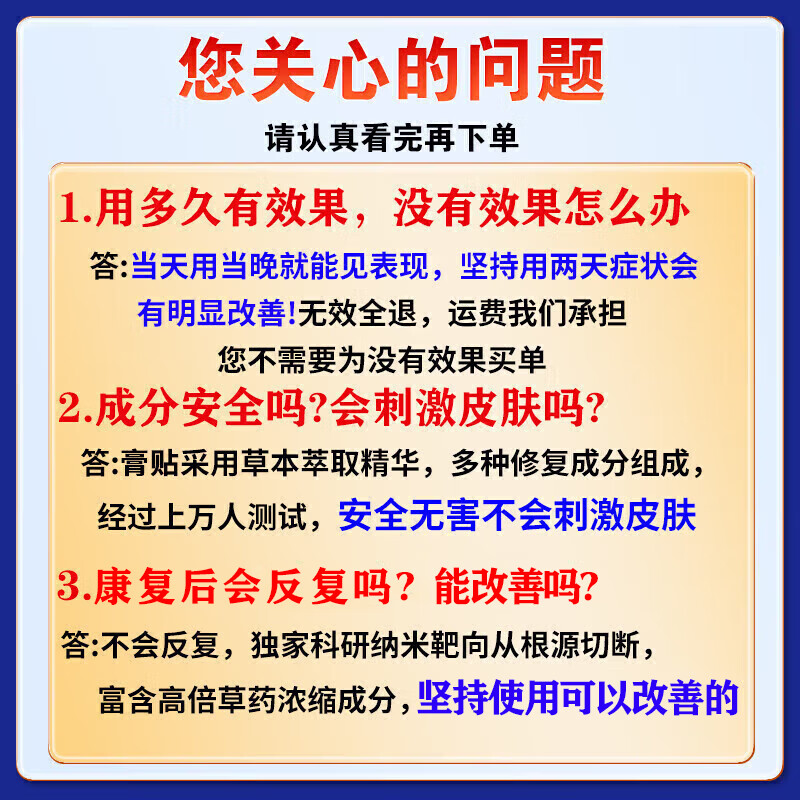 您关心的问题

请认真看完再下单

1.用多久有效果，没有效果怎么办

答:当天用当晚就能见表现，坚持用两天症状会有明显改善!无效全退，运费我们承担

您不需要为没有效果买单

2.成分安全吗?会刺激皮肤吗?

答:膏贴采用草本萃取精华，多种修复成分组成，经过上万人测试，安全无害不会刺激皮肤

3.康复后会反复吗？能改善吗?

答:不会反复，独家科研纳米靶向从根源切断，富含高倍草药浓缩成分，坚持使用可以改善的